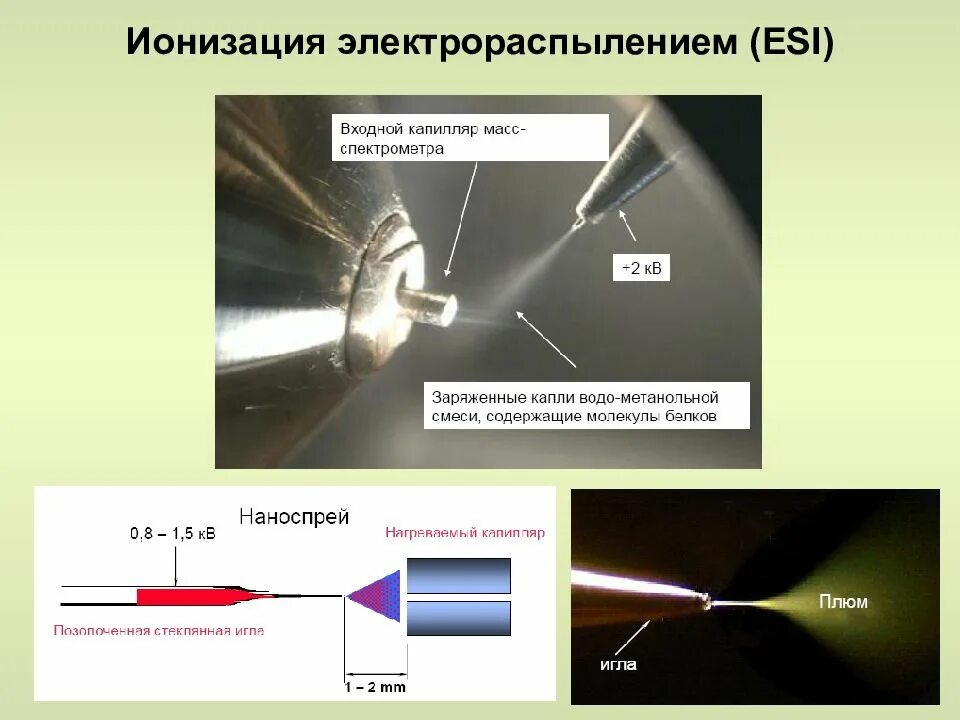 Ионизация электрораспылением (ESI)

Входной капилляр масс-спектрометра

+2 кВ

Заряженные капли водо-метанольной смеси, содержащие молекулы белков

Наноспрей

0,8 – 1,5 кВ

Нагреваемый капилляр

Позолоченная стеклянная игла

1 – 2 mm

Плюм

игла